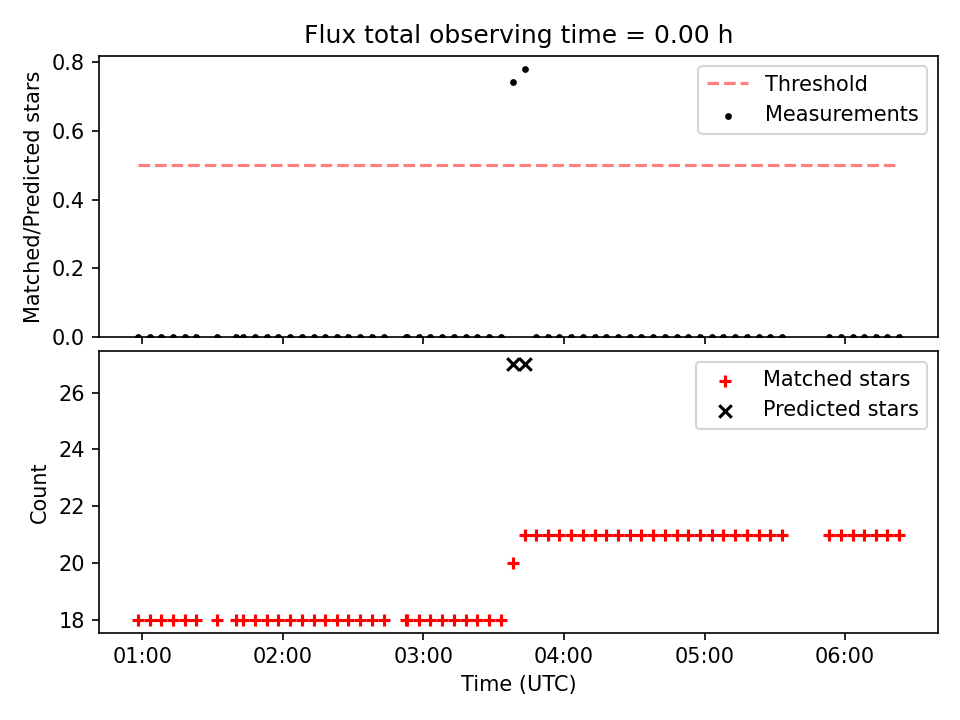 Flux total observing time = 0.00 h

Matched/Predicted stars

0.8
0.6
0.4
0.2
0.0

Threshold
Measurements

Count

26
24
22
20
18

Matched stars
Predicted stars

01:00
02:00
03:00
04:00
05:00
06:00

Time (UTC)